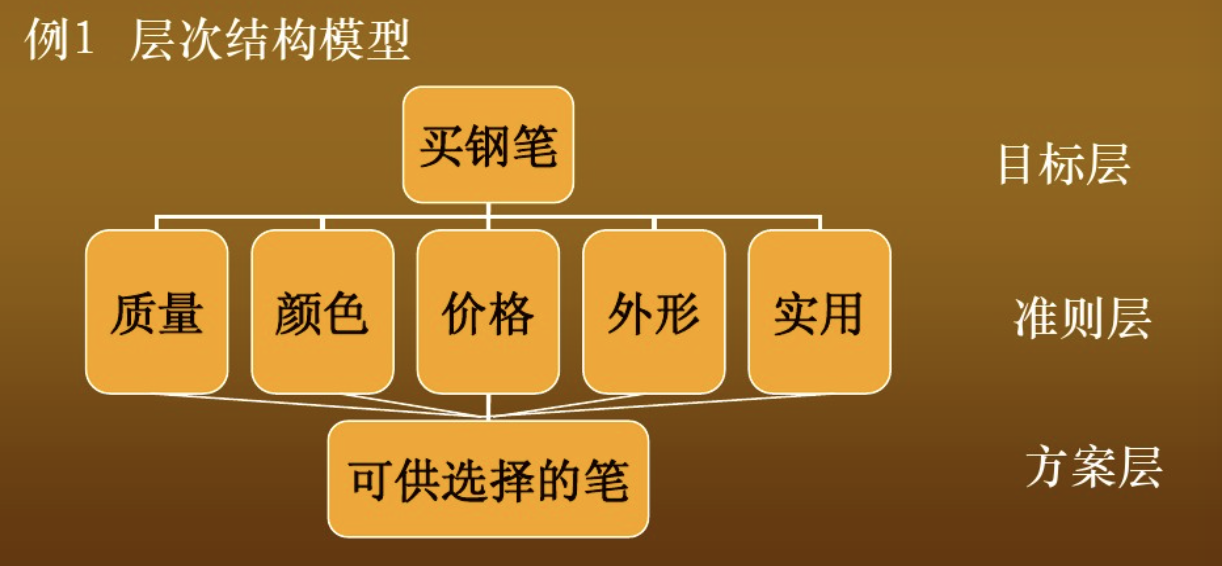 例1 层次结构模型

买钢笔

目标层

质量

颜色

价格

外形

实用

准则层

可供选择的笔

方案层